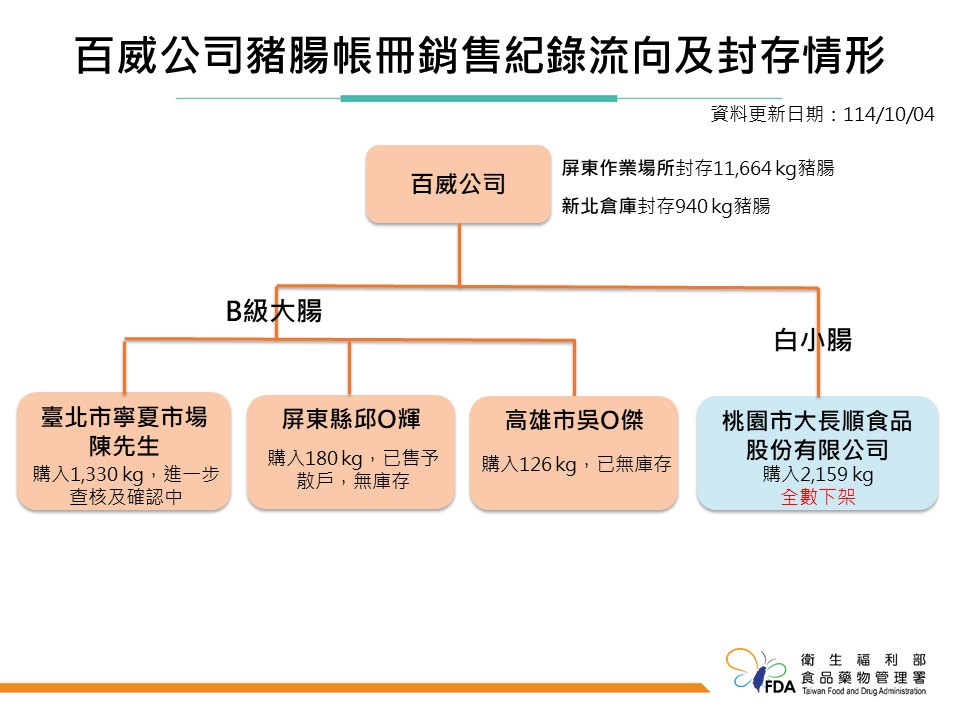 百威公司豬腸帳冊銷售紀錄流向及封存情形

資料更新日期：114/10/04

百威公司

屏東作業場所封存11,664 kg豬腸
新北倉庫封存940 kg豬腸

B級大腸

白小腸

臺北市寧夏市場陳先生
購入1,330 kg，進一步查核及確認中

屏東縣邱O輝
購入180 kg，已售予散戶，無庫存

高雄市吳O傑
購入126 kg，已無庫存

桃園市大長順食品股份有限公司
購入2,159 kg
全數下架

FDA 衛生福利部 食品藥物管理署 Taiwan Food and Drug Administration